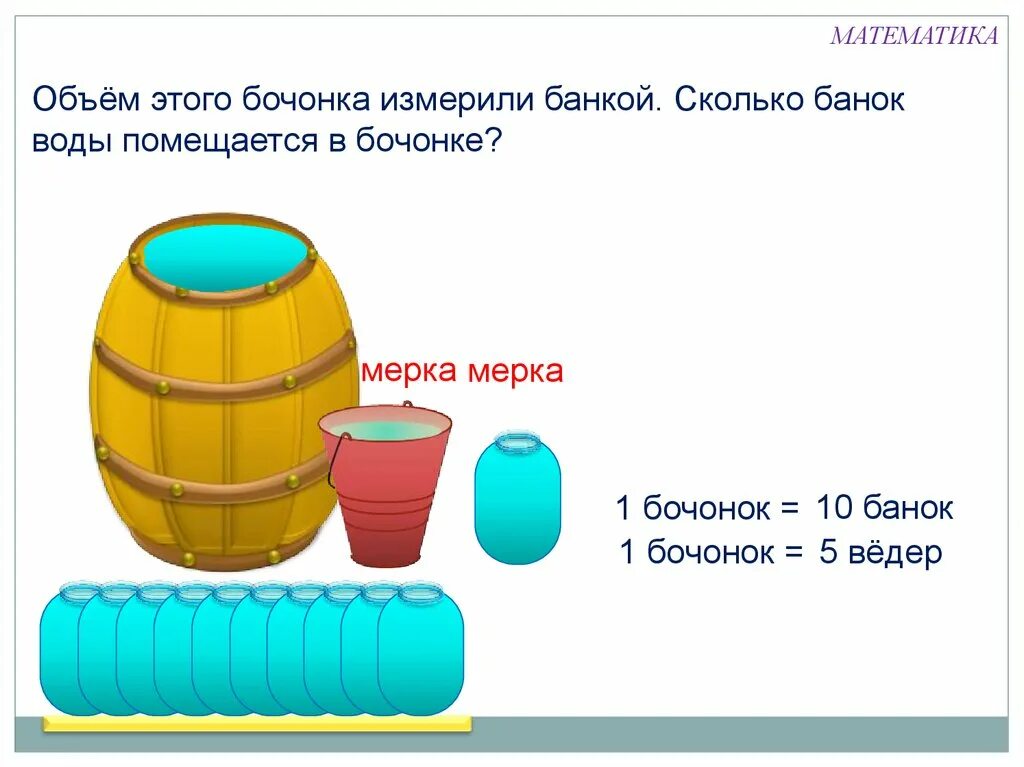 МАТЕМАТИКА

Объём этого бочонка измерили банкой. Сколько банок воды помещается в бочонке?

мерка мерка

1 бочонок = 10 банок
1 бочонок = 5 вёдер